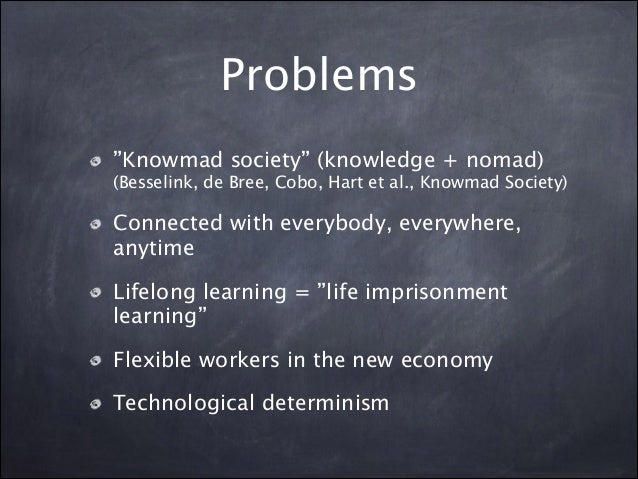 Problems

”Knowmad society” (knowledge + nomad) (Besselink, de Bree, Cobo, Hart et al., Knowmad Society)

Connected with everybody, everywhere, anytime

Lifelong learning = ”life imprisonment learning”

Flexible workers in the new economy

Technological determinism